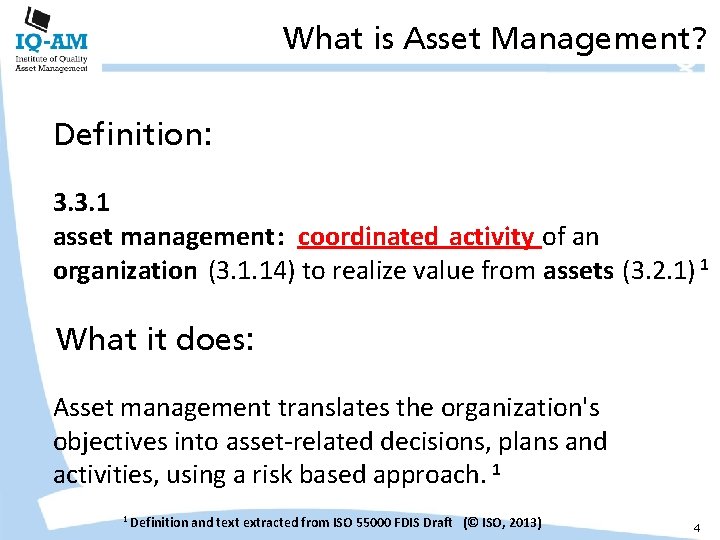 IQ-AM
Institute of Quality
Asset Management

What is Asset Management?

Definition:

3.3.1
asset management: coordinated activity of an organization (3.1.14) to realize value from assets (3.2.1) $^1$

What it does:

Asset management translates the organization's objectives into asset-related decisions, plans and activities, using a risk based approach. $^1$

$^1$ Definition and text extracted from ISO 55000 FDIS Draft (© ISO, 2013)

4